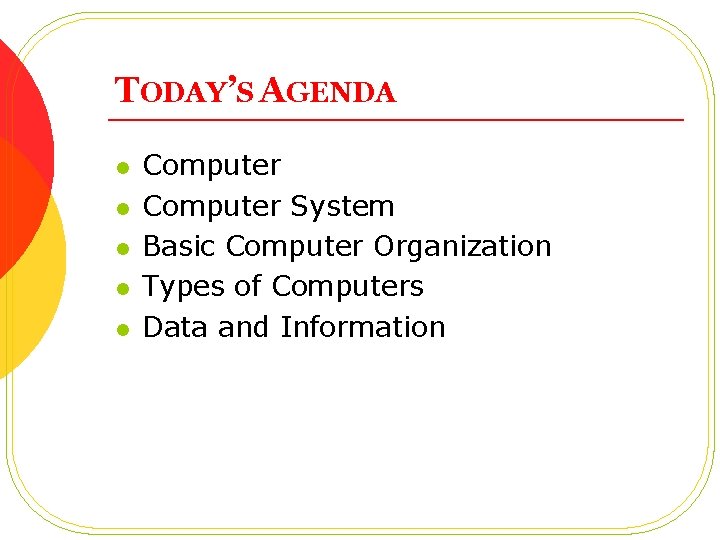 TODAY'S AGENDA

- Computer
- Computer System
- Basic Computer Organization
- Types of Computers
- Data and Information